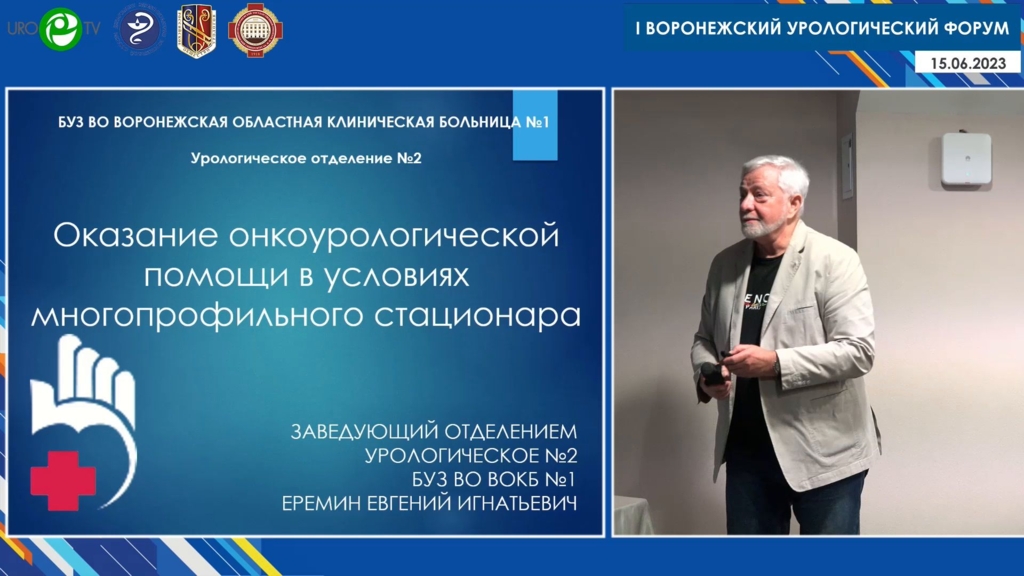 URO TV

I ВОРОНЕЖСКИЙ УРОЛОГИЧЕСКИЙ ФОРУМ

15.06.2023

БУЗ ВО ВОРОНЕЖСКАЯ ОБЛАСТНАЯ КЛИНИЧЕСКАЯ БОЛЬНИЦА №1

Урологическое отделение №2

Оказание онкоурологической помощи в условиях многопрофильного стационара

ЗАВЕДУЮЩИЙ ОТДЕЛЕНИЕМ УРОЛОГИЧЕСКОЕ №2 БУЗ ВО ВОКБ №1 ЕРЕМИН ЕВГЕНИЙ ИГНАТЬЕВИЧ